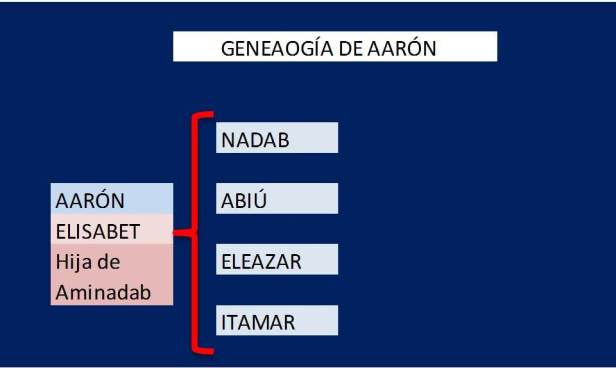 GENEAOGÍA DE AARÓN

AARÓN
ELISABET
Hija de Aminadab

NADAB

ABIÚ

ELEAZAR

ITAMAR